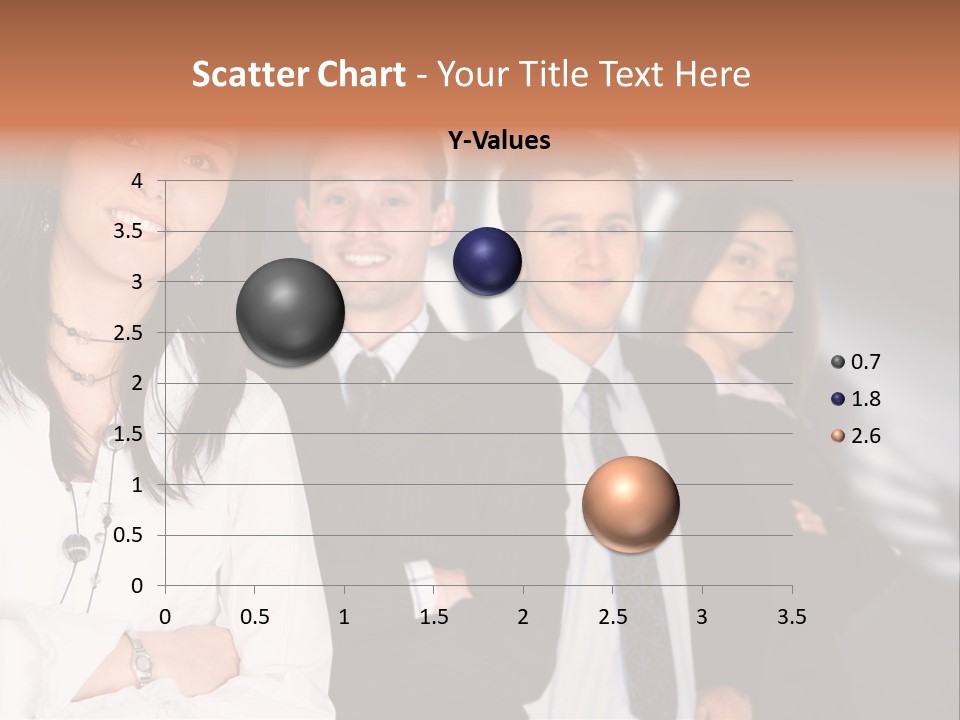 Scatter Chart - Your Title Text Here

Y-Values

4
3.5
3
2.5
2
1.5
1
0.5
0

0 0.5 1 1.5 2 2.5 3 3.5

0.7
1.8
2.6